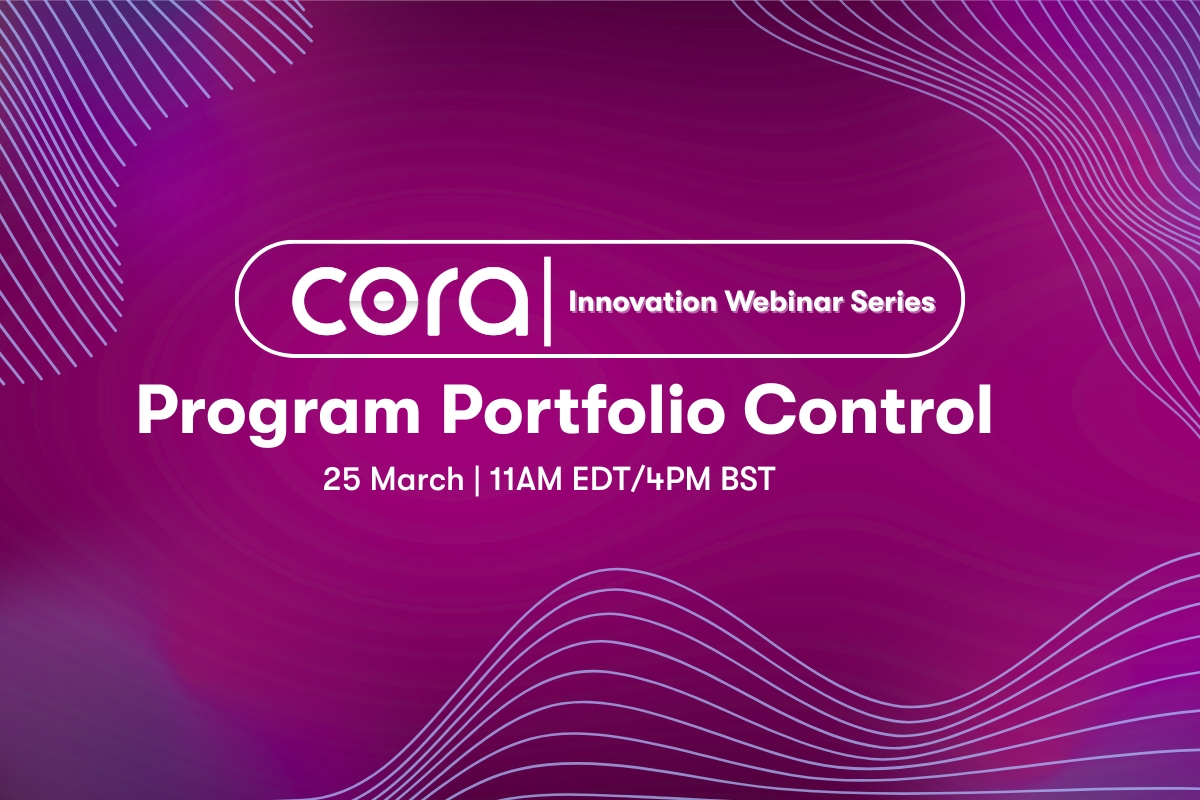 cora | Innovation Webinar Series

Program Portfolio Control

25 March | 11AM EDT/4PM BST